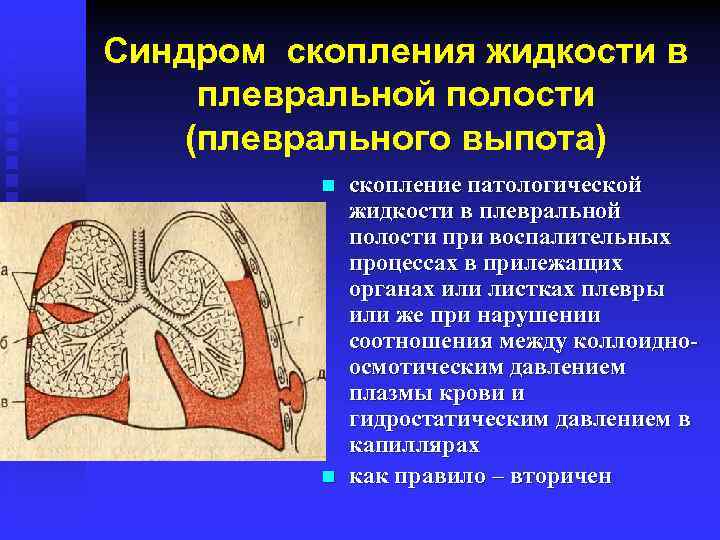 Синдром скопления жидкости в плевральной полости (плеврального выпота)

а

б

в

г

д

скопление патологической жидкости в плевральной полости при воспалительных процессах в прилежащих органах или листках плевры или же при нарушении соотношения между коллоидно-осмотическим давлением плазмы крови и гидростатическим давлением в капиллярах

как правило – вторичен